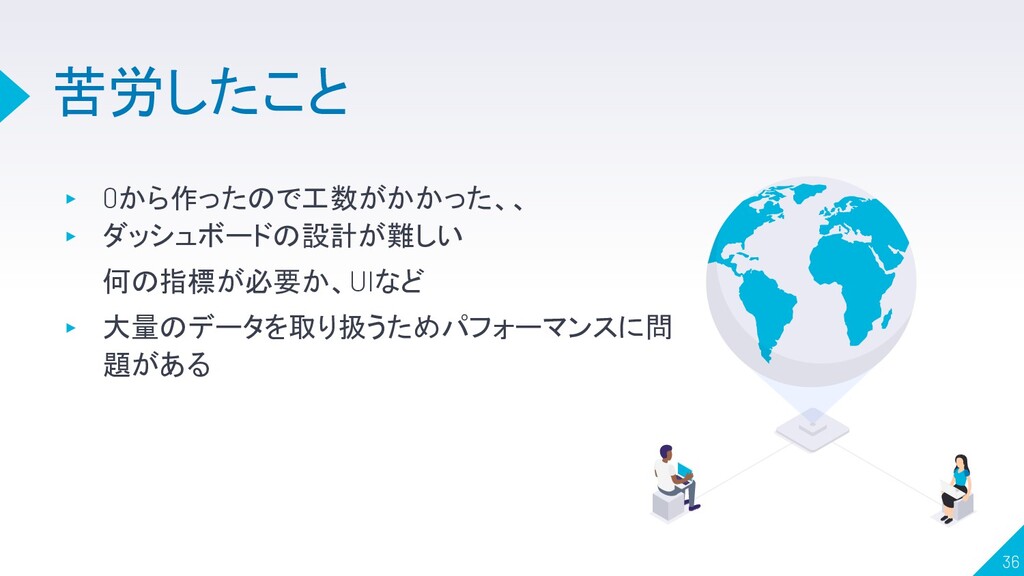 苦労したこと

▸ 0から作ったので工数がかかった、、
▸ ダッシュボードの設計が難しい
何の指標が必要か、UIなど
▸ 大量のデータを取り扱うためパフォーマンスに問題がある

36